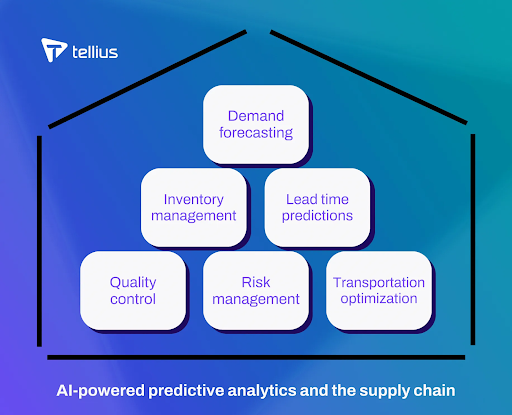 tellius

Demand forecasting

Inventory management

Lead time predictions

Quality control

Risk management

Transportation optimization

AI-powered predictive analytics and the supply chain